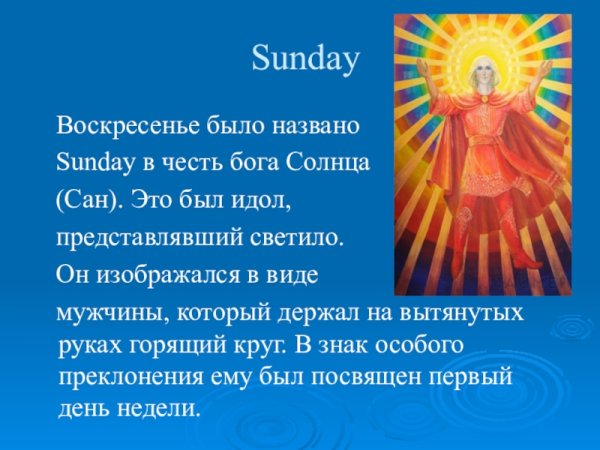 Sunday

Воскресенье было названо Sunday в честь бога Солнца (Сан). Это был идол, представлявший светило. Он изображался в виде мужчины, который держал на вытянутых руках горящий круг. В знак особого преклонения ему был посвящен первый день недели.